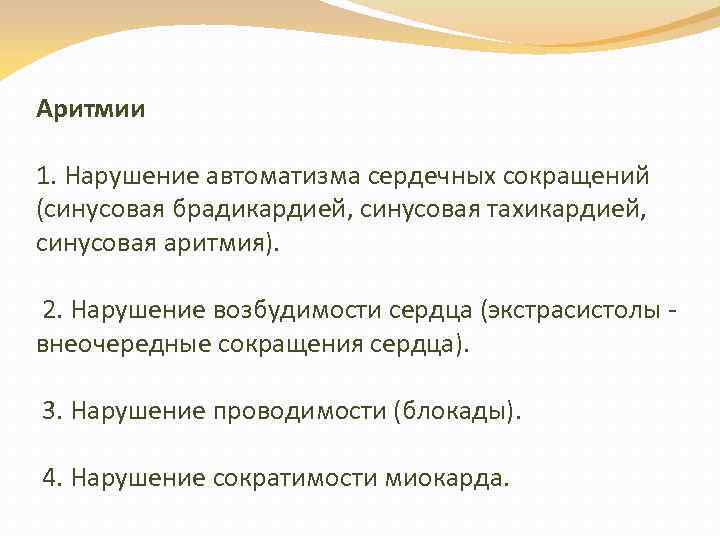 Аритмии

1. Нарушение автоматизма сердечных сокращений (синусовая брадикардией, синусовая тахикардией, синусовая аритмия).

2. Нарушение возбудимости сердца (экстрасистолы - внеочередные сокращения сердца).

3. Нарушение проводимости (блокады).

4. Нарушение сократимости миокарда.